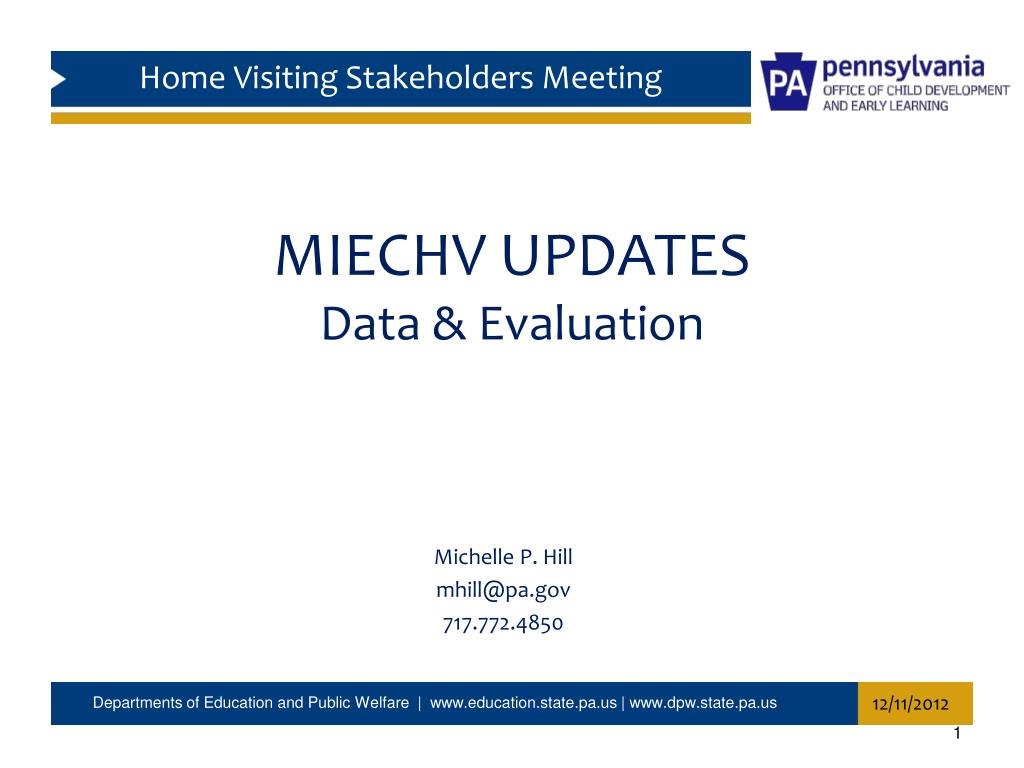 Home Visiting Stakeholders Meeting

PA pennsylvania
OFFICE OF CHILD DEVELOPMENT AND EARLY LEARNING

MIECHV UPDATES
Data & Evaluation

Michelle P. Hill
mhill@pa.gov
717.772.4850

Departments of Education and Public Welfare | www.education.state.pa.us | www.dpw.state.pa.us

12/11/2012

1